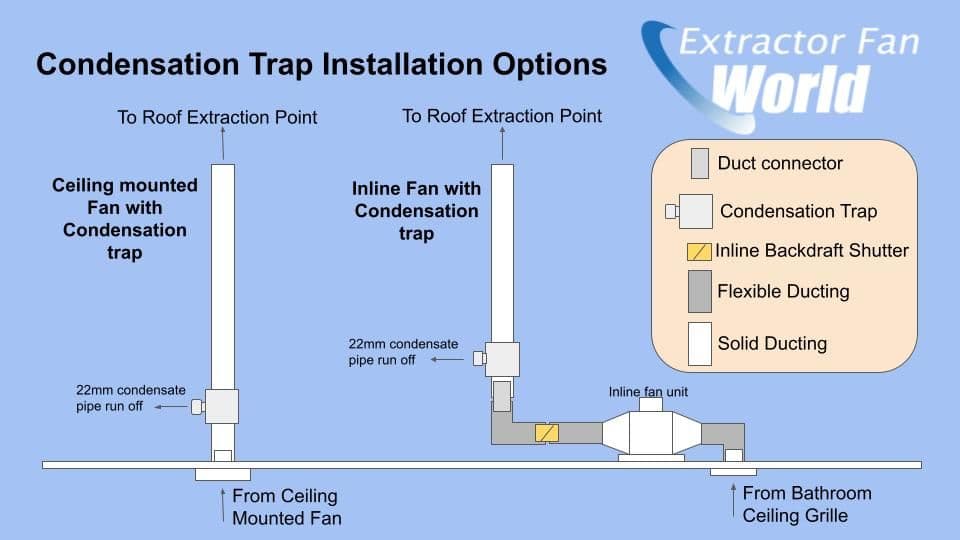 Condensation Trap Installation Options

Extractor Fan World

To Roof Extraction Point

Ceiling mounted Fan with Condensation trap

22mm condensate pipe run off

From Ceiling Mounted Fan

To Roof Extraction Point

Inline Fan with Condensation trap

22mm condensate pipe run off

Inline fan unit

From Bathroom Ceiling Grille

Duct connector

Condensation Trap

Inline Backdraft Shutter

Flexible Ducting

Solid Ducting